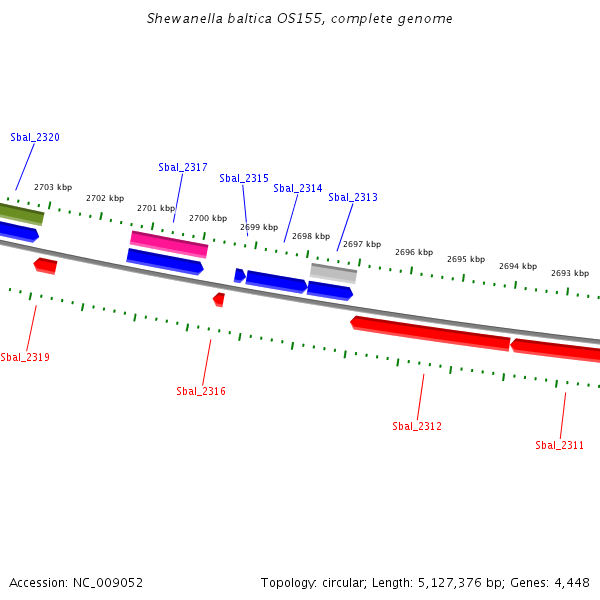 Shewanella baltica OS155, complete genome

Sbal_2320

Sbal_2317

Sbal_2315

Sbal_2314

Sbal_2313

2703 kbp

2702 kbp

2701 kbp

2700 kbp

2699 kbp

2698 kbp

2697 kbp

2696 kbp

2695 kbp

2694 kbp

2693 kbp

Sbal_2319

Sbal_2316

Sbal_2312

Sbal_2311

Accession: NC_009052

Topology: circular; Length: 5,127,376 bp; Genes: 4,448